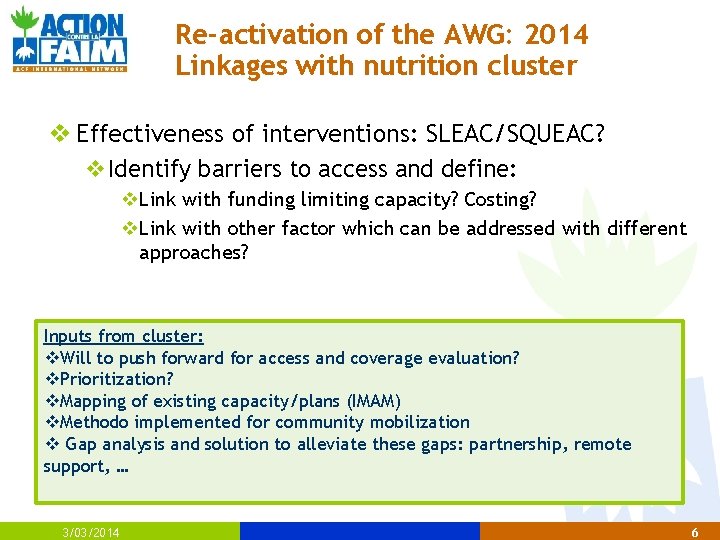 ACTION CONTRE LA FAIM
ACF INTERNATIONAL NETWORK

Re-activation of the AWG: 2014
Linkages with nutrition cluster

❖ Effectiveness of interventions: SLEAC/SQUEAC?
❖ Identify barriers to access and define:
❖ Link with funding limiting capacity? Costing?
❖ Link with other factor which can be addressed with different approaches?

Inputs from cluster:
❖ Will to push forward for access and coverage evaluation?
❖ Prioritization?
❖ Mapping of existing capacity/plans (IMAM)
❖ Methodo implemented for community mobilization
❖ Gap analysis and solution to alleviate these gaps: partnership, remote support, …

3/03/2014
6